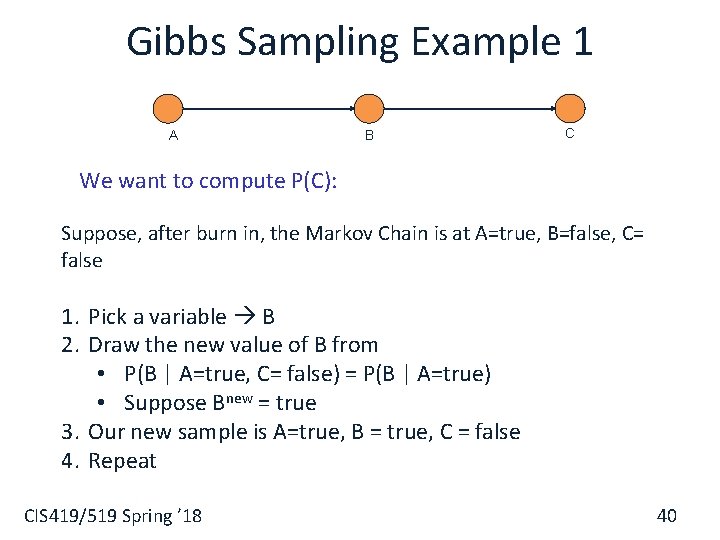 Gibbs Sampling Example 1

A

B

C

We want to compute P(C):

Suppose, after burn in, the Markov Chain is at A=true, B=false, C= false

1. Pick a variable → B
2. Draw the new value of B from
 • P(B | A=true, C= false) = P(B | A=true)
 • Suppose $B^{new}$ = true
3. Our new sample is A=true, B = true, C = false
4. Repeat

CIS419/519 Spring '18

40